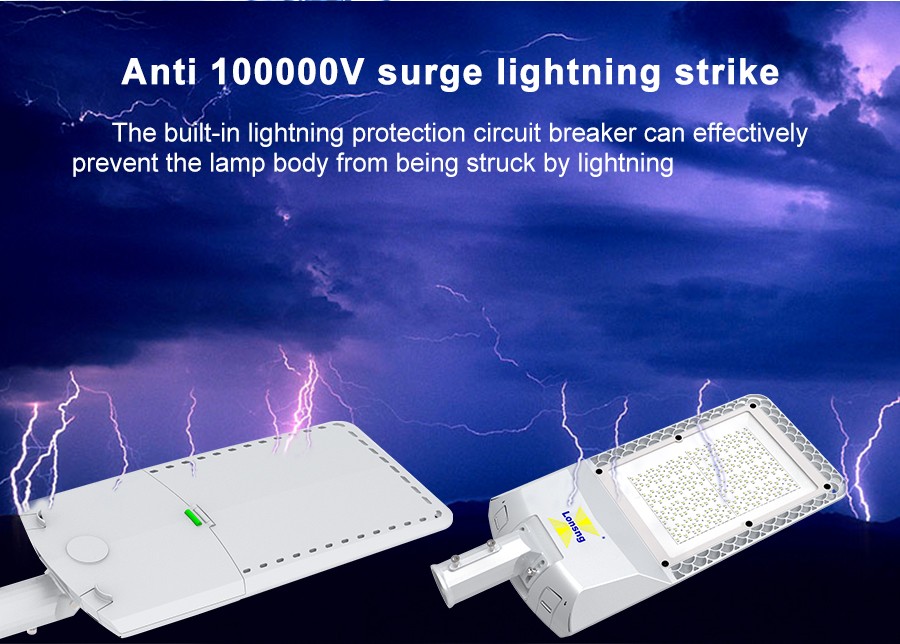 Anti 100000V surge lightning strike

The built-in lightning protection circuit breaker can effectively prevent the lamp body from being struck by lightning

Lonsng